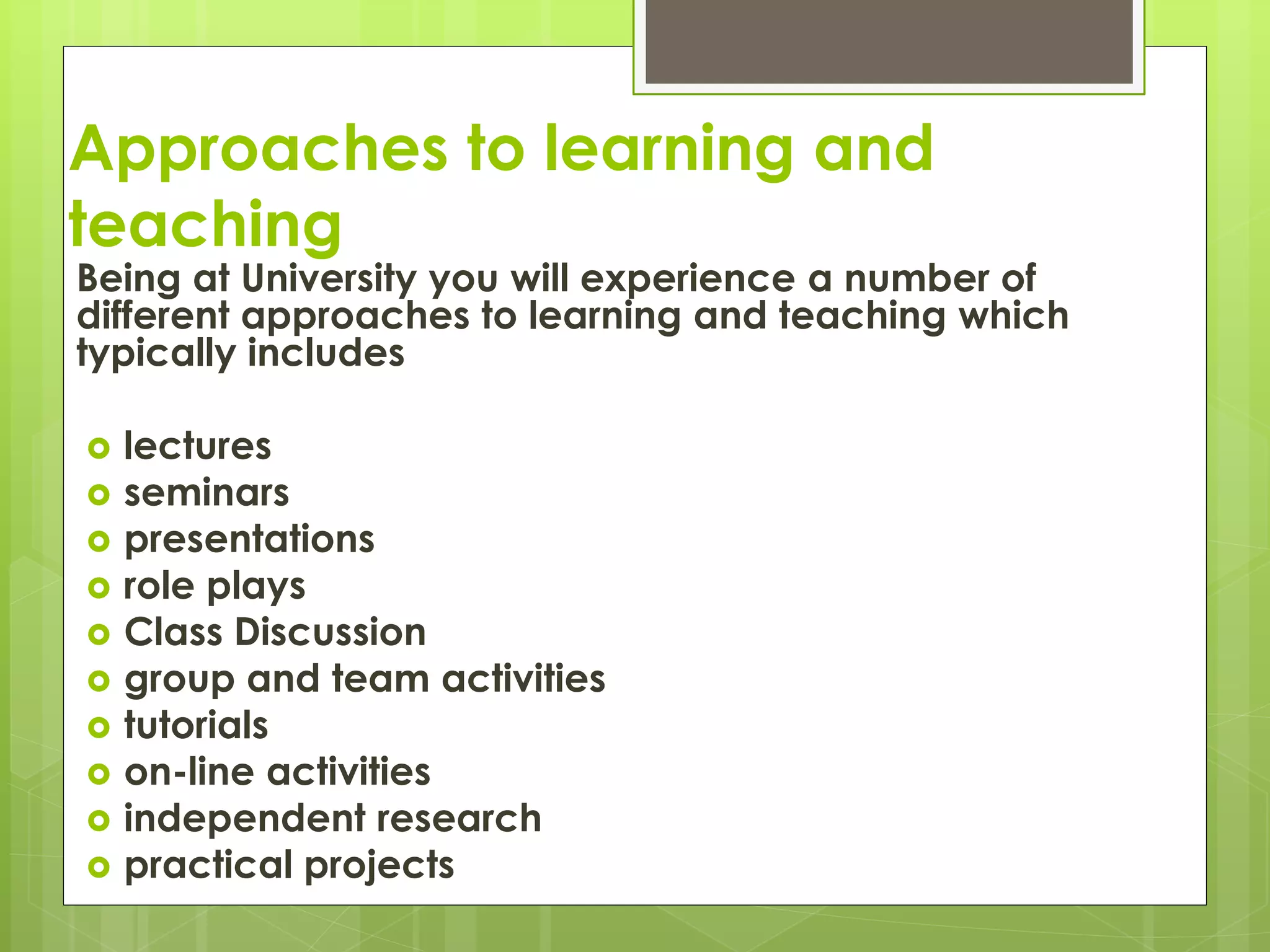 Approaches to learning and teaching

Being at University you will experience a number of different approaches to learning and teaching which typically includes

- lectures
- seminars
- presentations
- role plays
- Class Discussion
- group and team activities
- tutorials
- on-line activities
- independent research
- practical projects